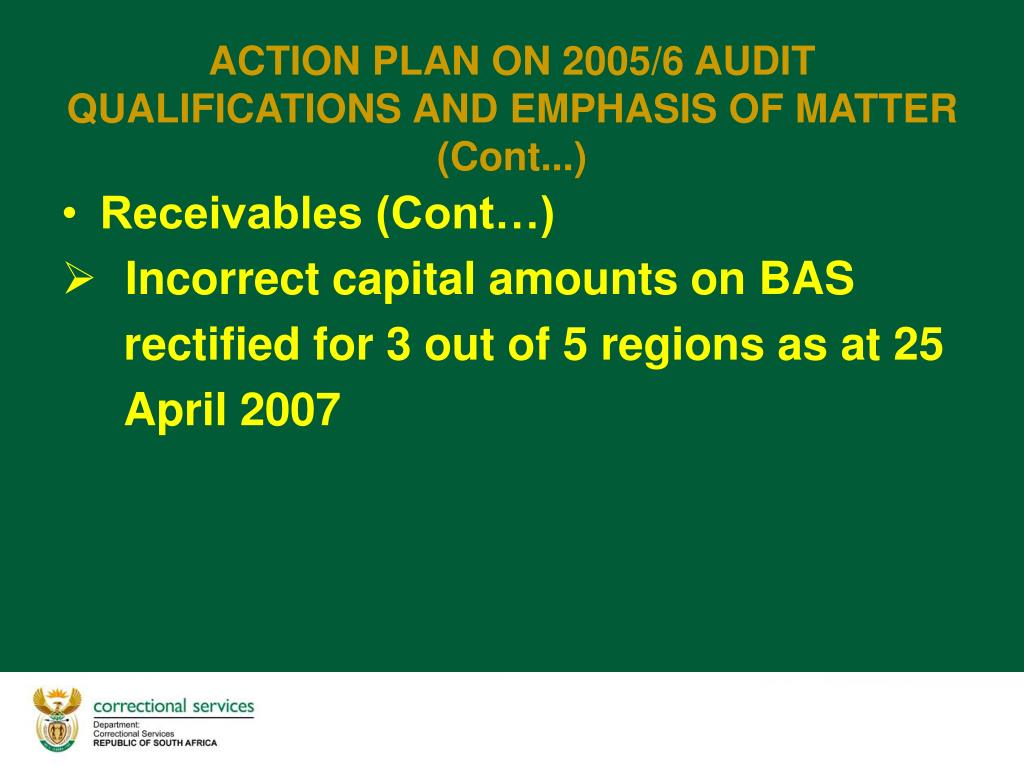 ACTION PLAN ON 2005/6 AUDIT QUALIFICATIONS AND EMPHASIS OF MATTER (Cont...)

• Receivables (Cont…)

➢ Incorrect capital amounts on BAS rectified for 3 out of 5 regions as at 25 April 2007

correctional services
Department:
Correctional Services
REPUBLIC OF SOUTH AFRICA